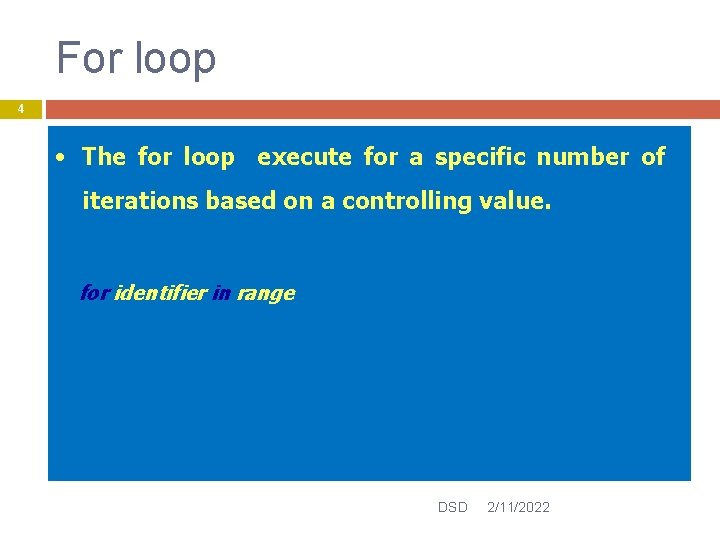 For loop

4

• The for loop execute for a specific number of iterations based on a controlling value.

for identifier in range

DSD 2/11/2022